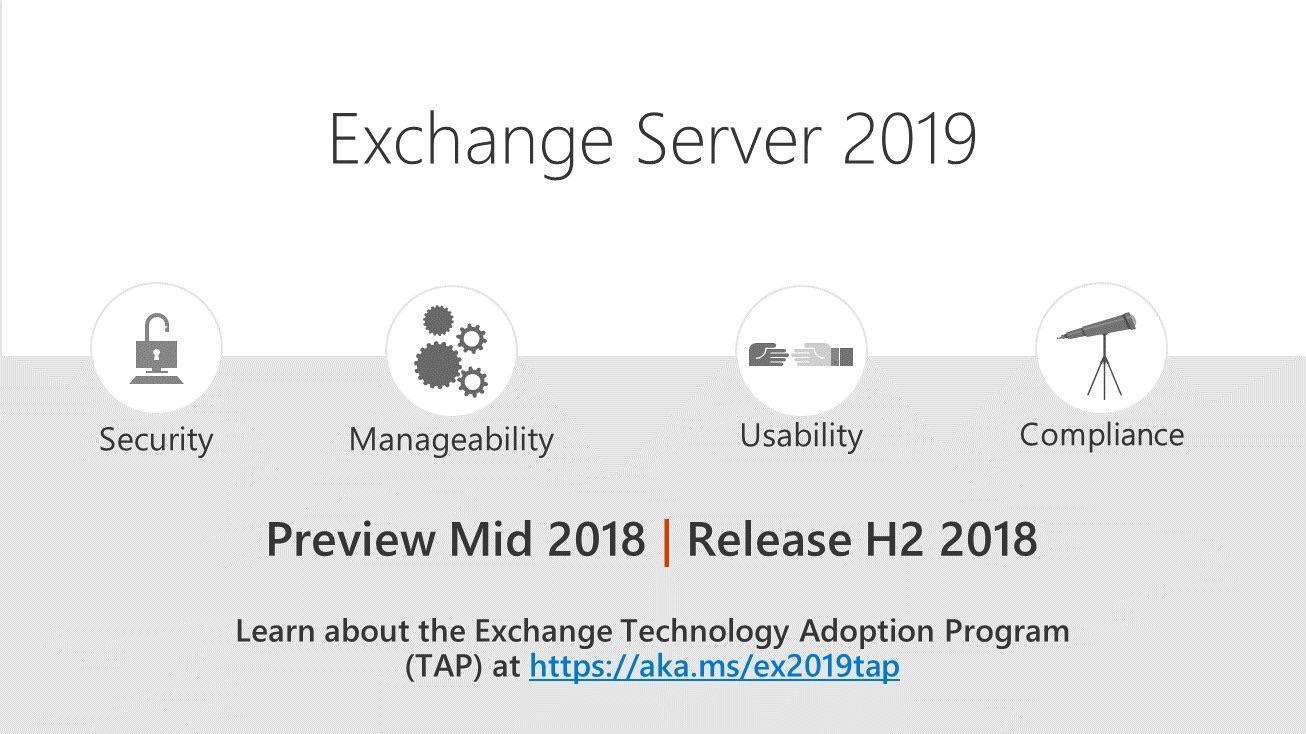 Exchange Server 2019

Security

Manageability

Usability

Compliance

Preview Mid 2018 | Release H2 2018

Learn about the Exchange Technology Adoption Program (TAP) at https://aka.ms/ex2019tap